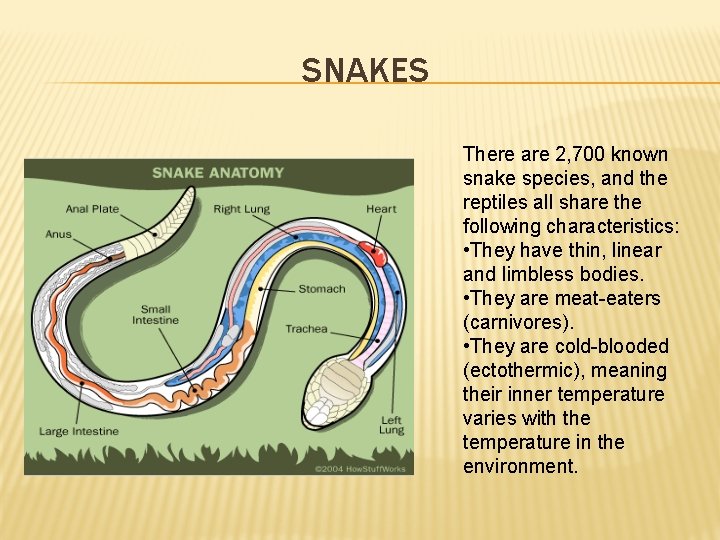 SNAKES

SNAKE ANATOMY

Anal Plate
Anus
Right Lung
Heart
Stomach
Small Intestine
Trachea
Large Intestine
Left Lung
©2004 HowStuffWorks

There are 2,700 known snake species, and the reptiles all share the following characteristics:
•They have thin, linear and limbless bodies.
•They are meat-eaters (carnivores).
•They are cold-blooded (ectothermic), meaning their inner temperature varies with the temperature in the environment.